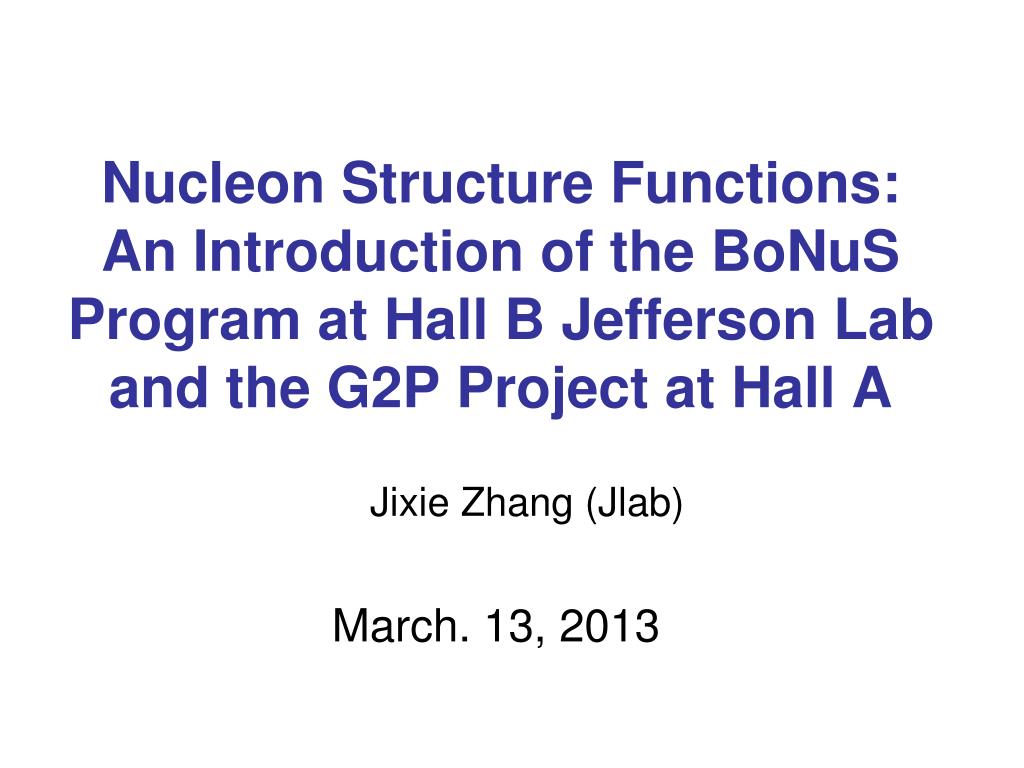 Nucleon Structure Functions: An Introduction of the BoNuS Program at Hall B Jefferson Lab and the G2P Project at Hall A

Jixie Zhang (Jlab)

March. 13, 2013